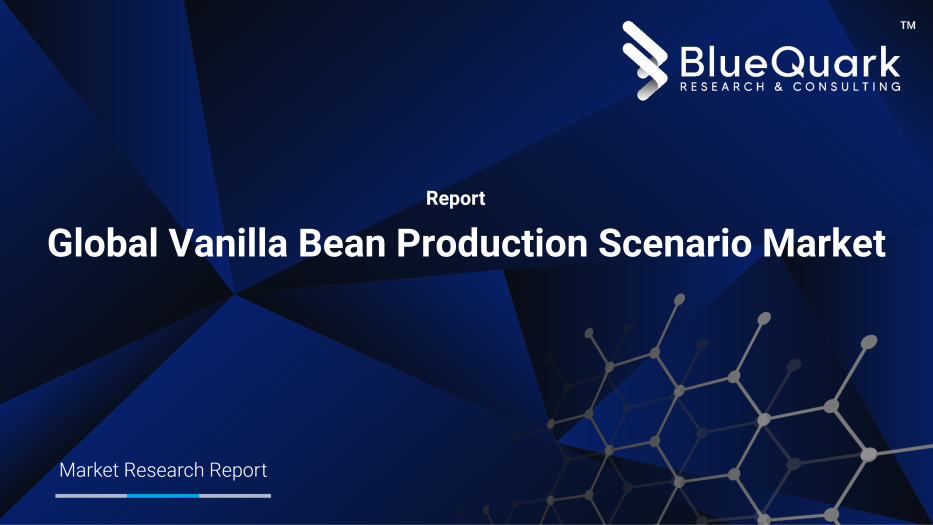 BlueQuark™
RESEARCH & CONSULTING

Report

Global Vanilla Bean Production Scenario Market

Market Research Report